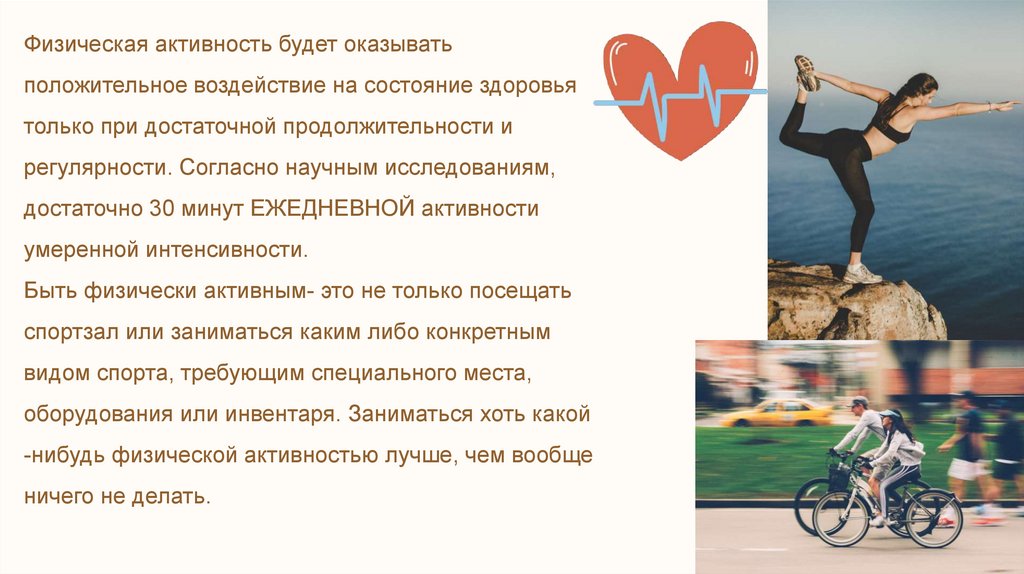 Физическая активность будет оказывать положительное воздействие на состояние здоровья только при достаточной продолжительности и регулярности. Согласно научным исследованиям, достаточно 30 минут ЕЖЕДНЕВНОЙ активности умеренной интенсивности.

Быть физически активным- это не только посещать спортзал или заниматься каким либо конкретным видом спорта, требующим специального места, оборудования или инвентаря. Заниматься хоть какой -нибудь физической активностью лучше, чем вообще ничего не делать.